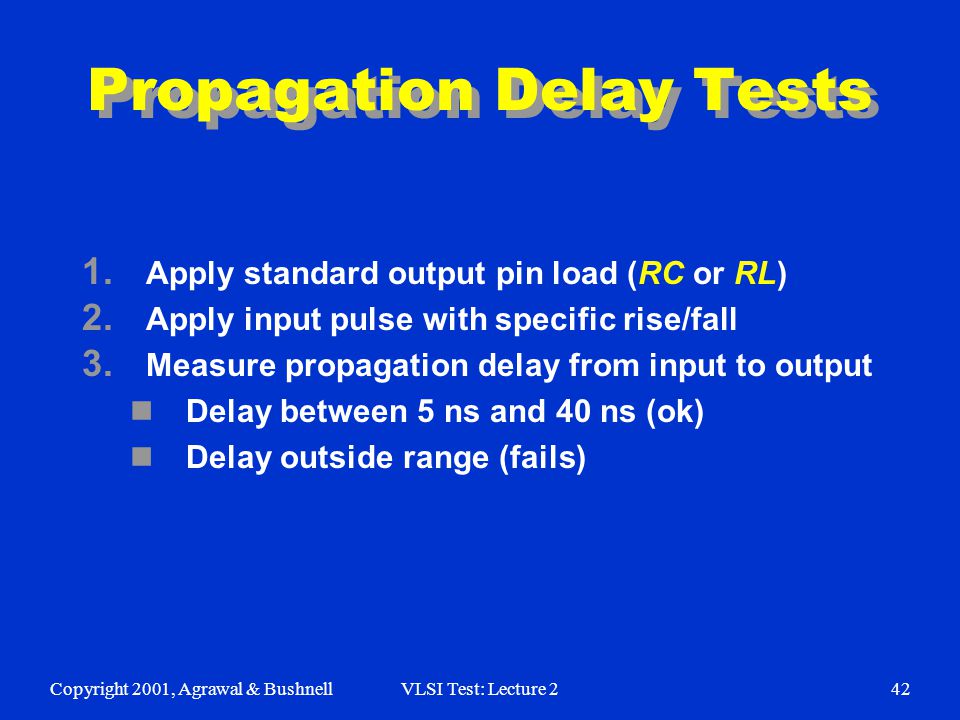 Propagation Delay Tests

1. Apply standard output pin load (RC or RL)
2. Apply input pulse with specific rise/fall
3. Measure propagation delay from input to output
   - Delay between 5 ns and 40 ns (ok)
   - Delay outside range (fails)

Copyright 2001, Agrawal & Bushnell VLSI Test: Lecture 2 42